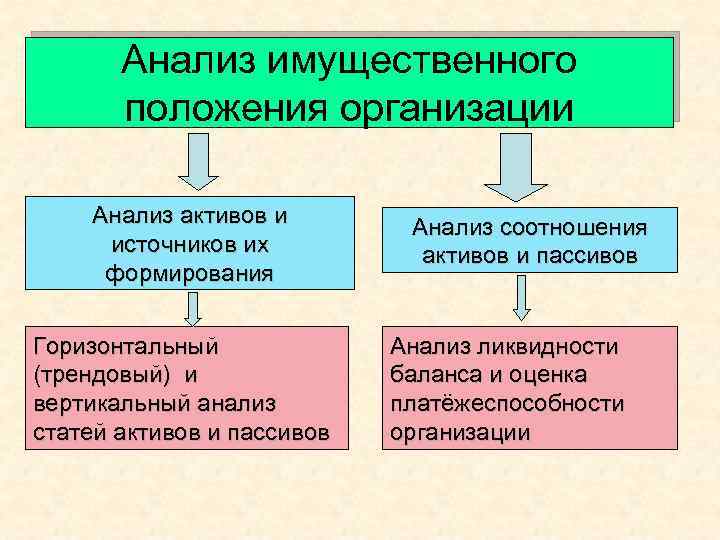 Анализ имущественного положения организации

Анализ активов и источников их формирования

Анализ соотношения активов и пассивов

Горизонтальный (трендовый) и вертикальный анализ статей активов и пассивов

Анализ ликвидности баланса и оценка платёжеспособности организации